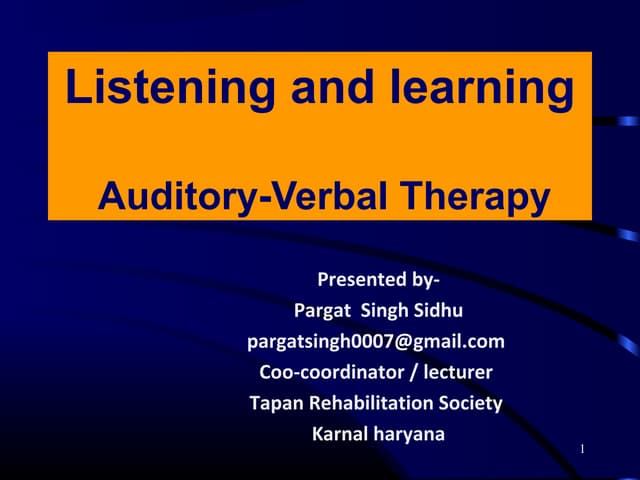 Listening and learning

Auditory-Verbal Therapy

Presented by-
Pargat Singh Sidhu
pargatsingh0007@gmail.com
Coo-coordinator / lecturer
Tapan Rehabilitation Society
Karnal haryana

1